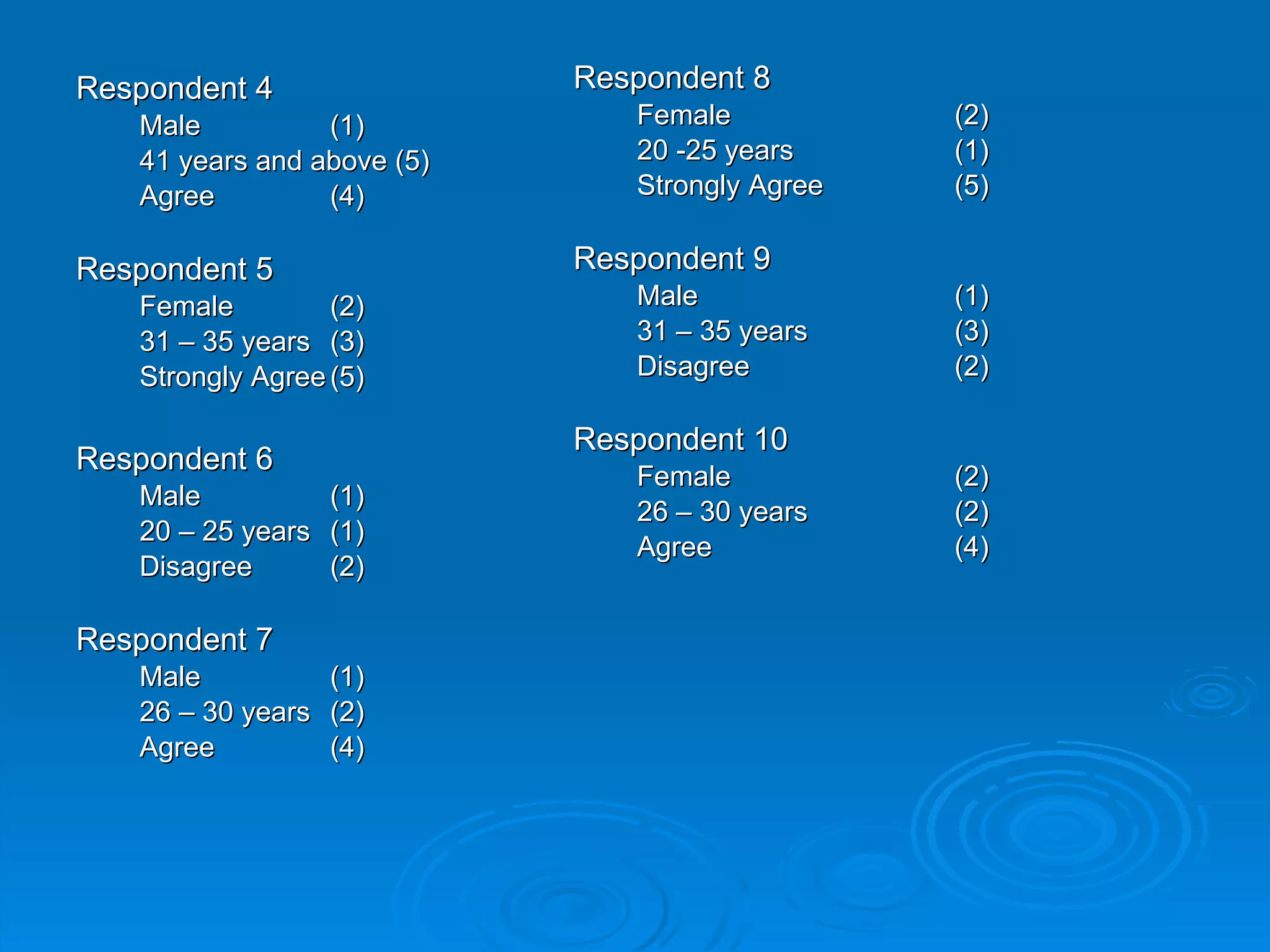 Respondent 4
Male (1)
41 years and above (5)
Agree (4)

Respondent 5
Female (2)
31 – 35 years (3)
Strongly Agree (5)

Respondent 6
Male (1)
20 – 25 years (1)
Disagree (2)

Respondent 7
Male (1)
26 – 30 years (2)
Agree (4)

Respondent 8
Female (2)
20 -25 years (1)
Strongly Agree (5)

Respondent 9
Male (1)
31 – 35 years (3)
Disagree (2)

Respondent 10
Female (2)
26 – 30 years (2)
Agree (4)